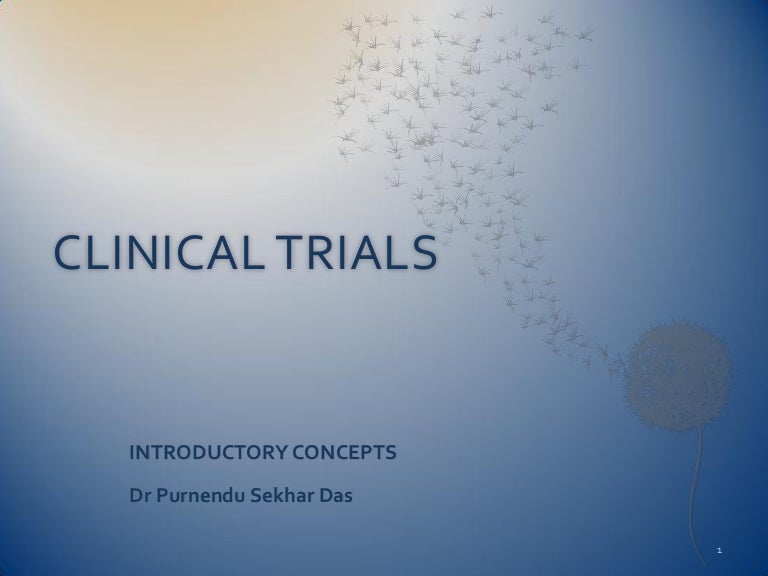 CLINICAL TRIALS

INTRODUCTORY CONCEPTS

Dr Purnendu Sekhar Das

1